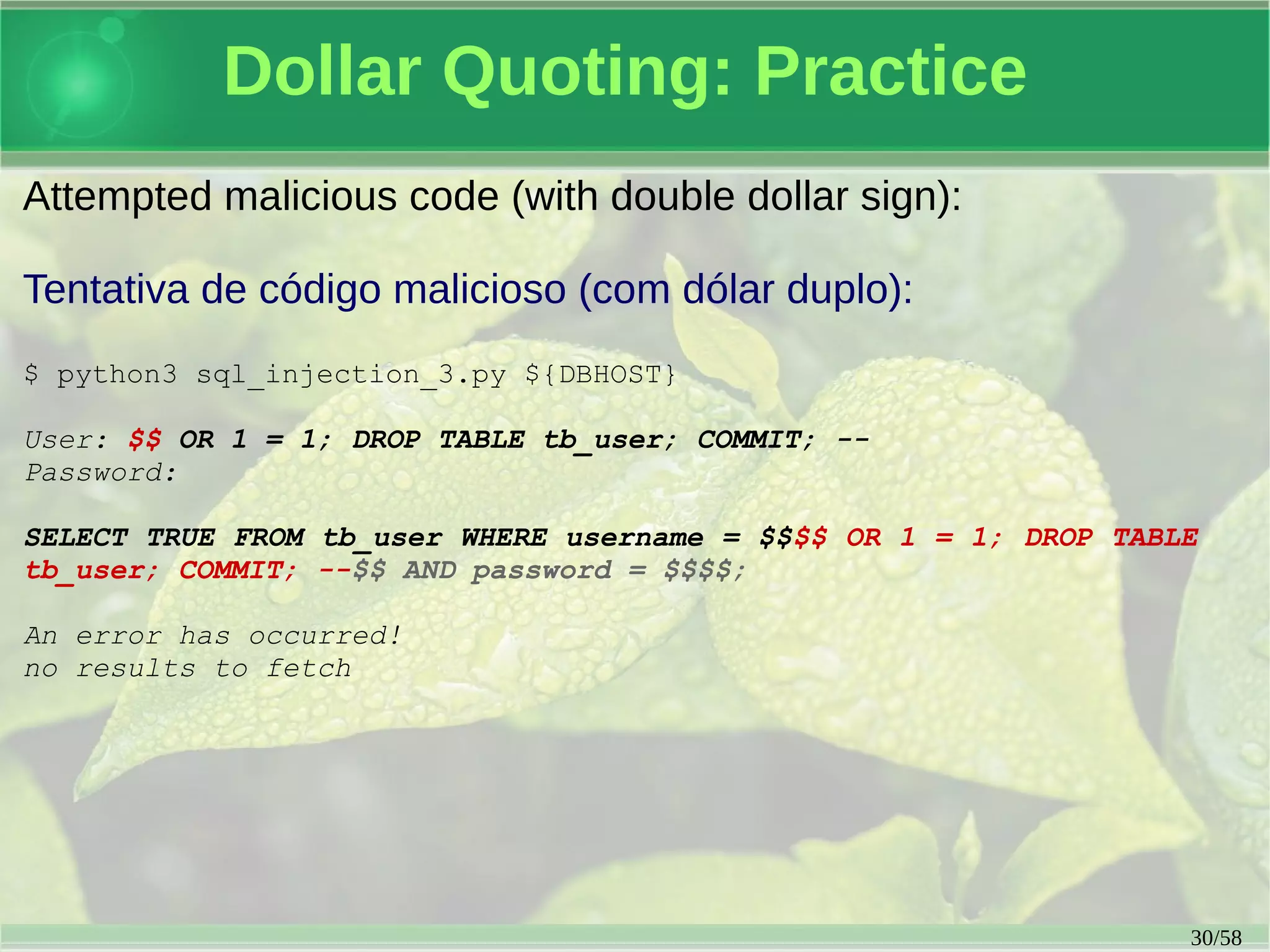 Dollar Quoting: Practice

Attempted malicious code (with double dollar sign):

Tentativa de código malicioso (com dólar duplo):

$ python3 sql_injection_3.py ${DBHOST}

User: $$ OR 1 = 1; DROP TABLE tb_user; COMMIT; --
Password:

SELECT TRUE FROM tb_user WHERE username = $$$$ OR 1 = 1; DROP TABLE tb_user; COMMIT; --$$ AND password = $$$$;

An error has occurred!
no results to fetch

30/58